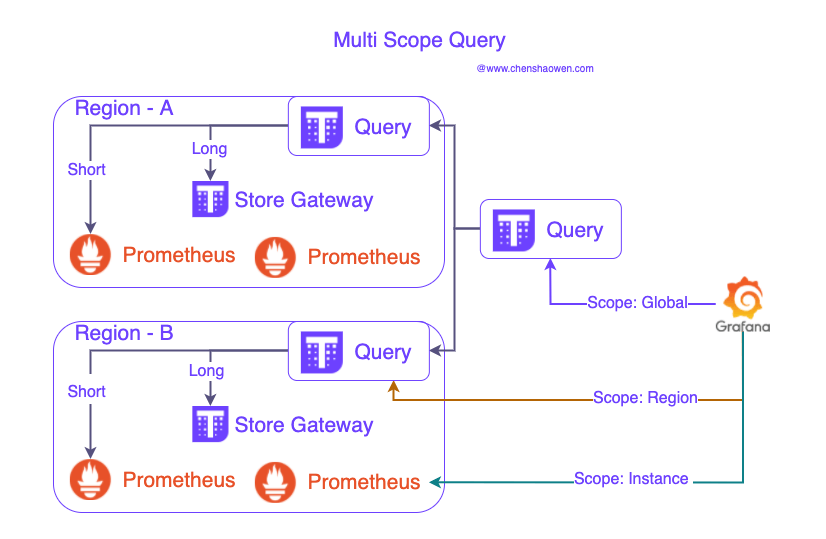 Multi Scope Query

@www.chenshaowen.com

Region - A

Query

Long

Short

Store Gateway

Prometheus

Prometheus

Query

Scope: Global

Grafana

Region - B

Query

Long

Short

Store Gateway

Scope: Region

Prometheus

Prometheus

Scope: Instance